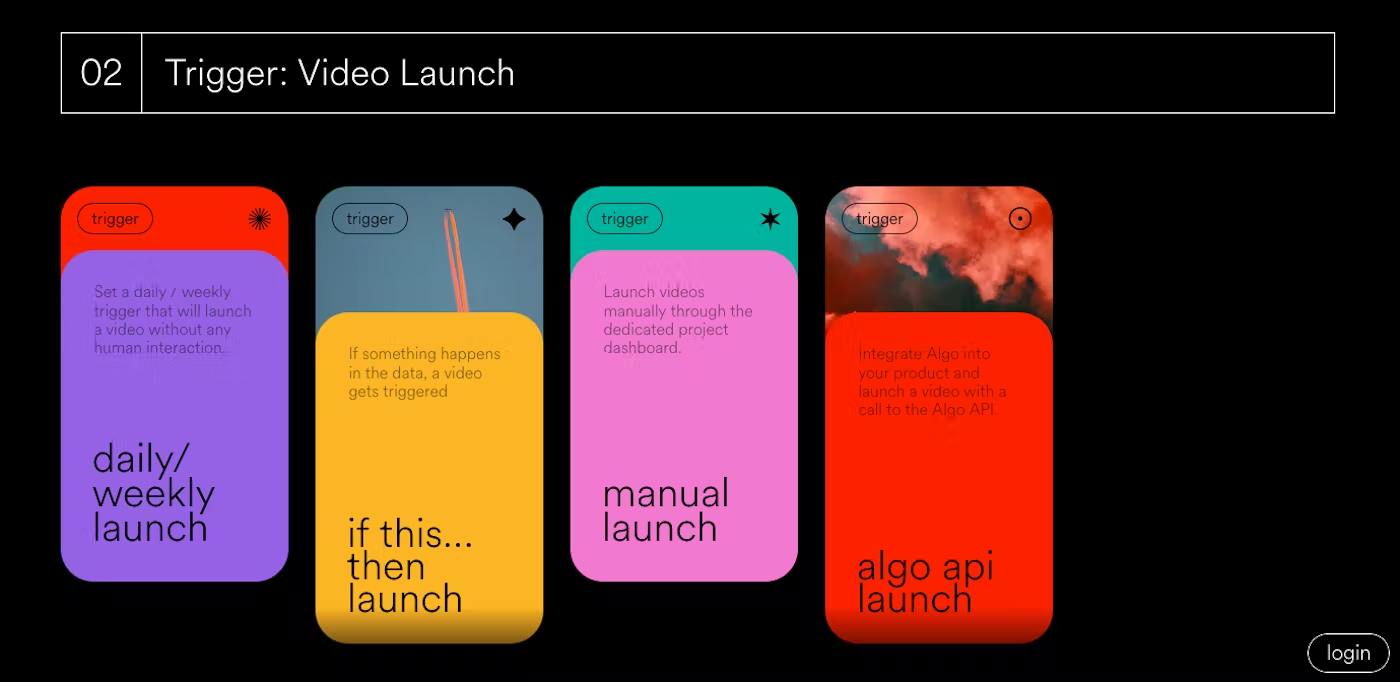 02 Trigger: Video Launch

trigger

Set a daily / weekly trigger that will launch a video without any human interaction.

daily/ weekly launch

trigger

If something happens in the data, a video gets triggered

if this... then launch

trigger

Launch videos manually through the dedicated project dashboard.

manual launch

trigger

Integrate Algo into your product and launch a video with a call to the Algo API.

algo api launch

login